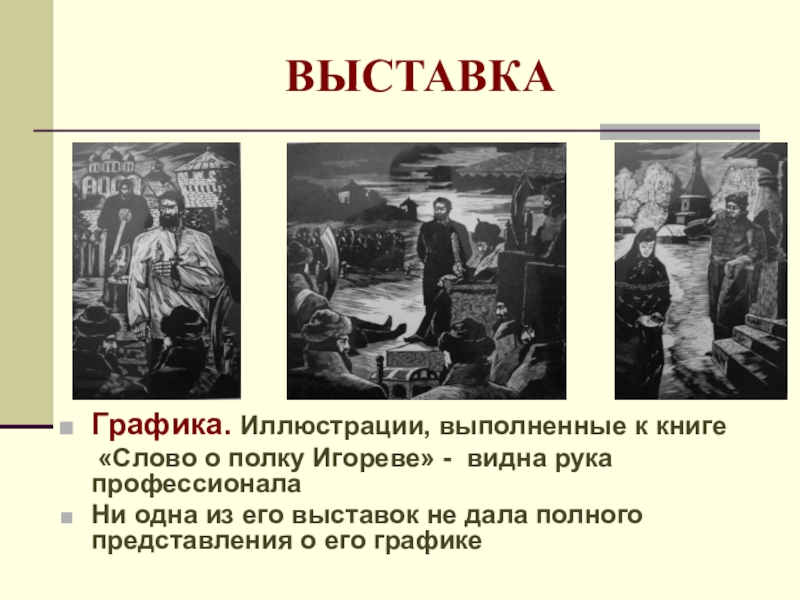 ВЫСТАВКА

Графика. Иллюстрации, выполненные к книге «Слово о полку Игореве» - видна рука профессионала

Ни одна из его выставок не дала полного представления о его графике